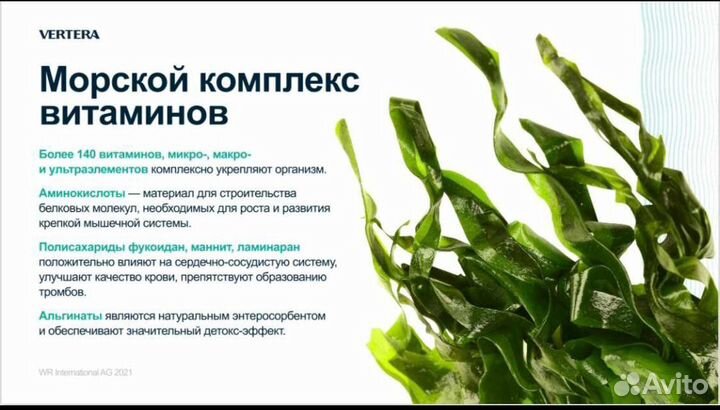 VERTERA

Морской комплекс витаминов

Более 140 витаминов, микро-, макро- и ультраэлементов комплексно укрепляют организм.

Аминокислоты — материал для строительства белковых молекул, необходимых для роста и развития крепкой мышечной системы.

Полисахариды фукоидан, маннит, ламинаран положительно влияют на сердечно-сосудистую систему, улучшают качество крови, препятствуют образованию тромбов.

Альгинаты являются натуральным энтеросорбентом и обеспечивают значительный детокс-эффект.

WR International AG 2021

Avito